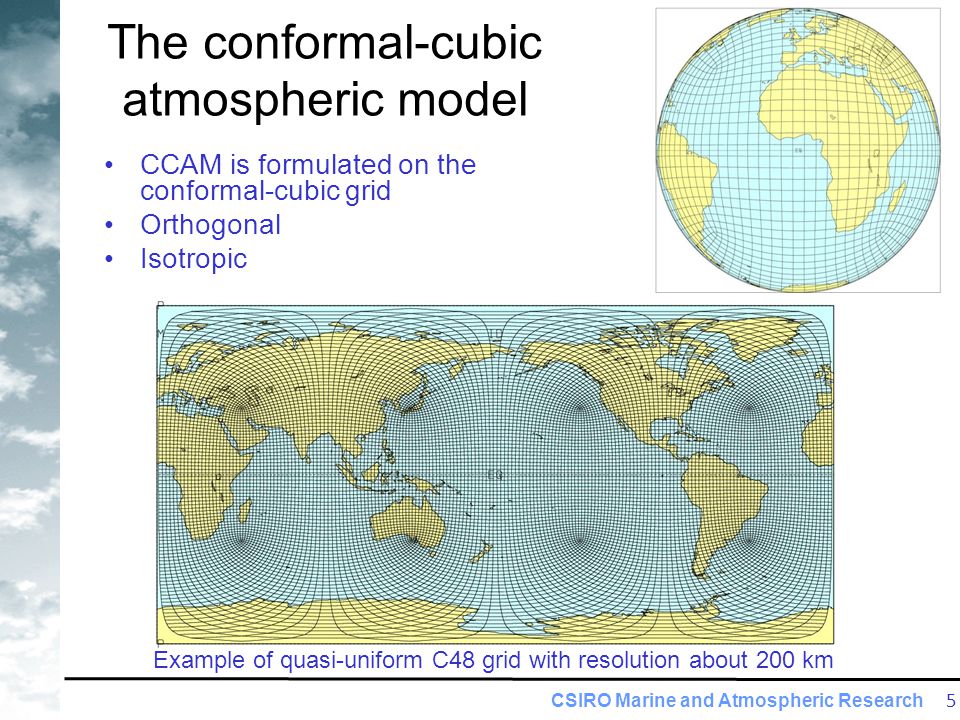 The conformal-cubic atmospheric model

• CCAM is formulated on the conformal-cubic grid
• Orthogonal
• Isotropic

Example of quasi-uniform C48 grid with resolution about 200 km

CSIRO Marine and Atmospheric Research 5